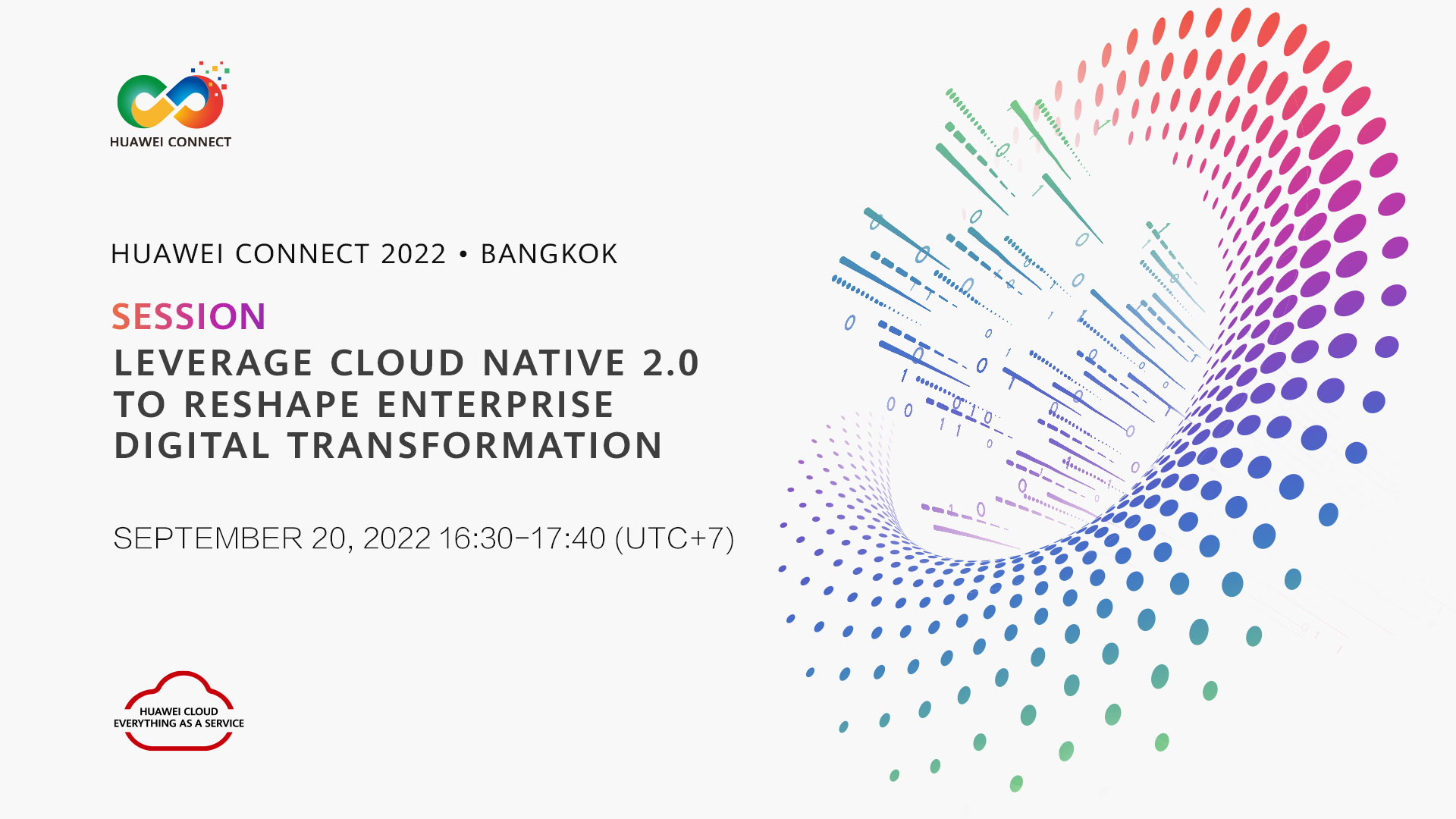 HUAWEI CONNECT

HUAWEI CONNECT 2022 • BANGKOK

SESSION

LEVERAGE CLOUD NATIVE 2.0 TO RESHAPE ENTERPRISE DIGITAL TRANSFORMATION

SEPTEMBER 20, 2022 16:30-17:40 (UTC+7)

HUAWEI CLOUD
EVERYTHING AS A SERVICE